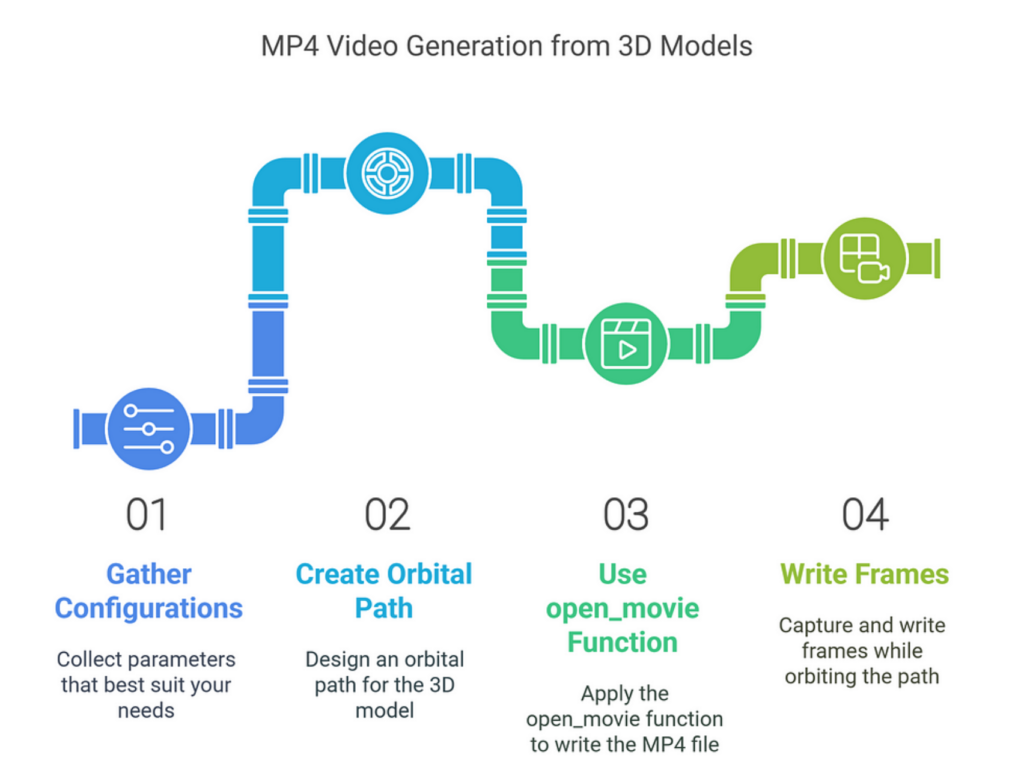 MP4 Video Generation from 3D Models

01

Gather Configurations

Collect parameters that best suit your needs

02

Create Orbital Path

Design an orbital path for the 3D model

03

Use open_movie Function

Apply the open_movie function to write the MP4 file

04

Write Frames

Capture and write frames while orbiting the path